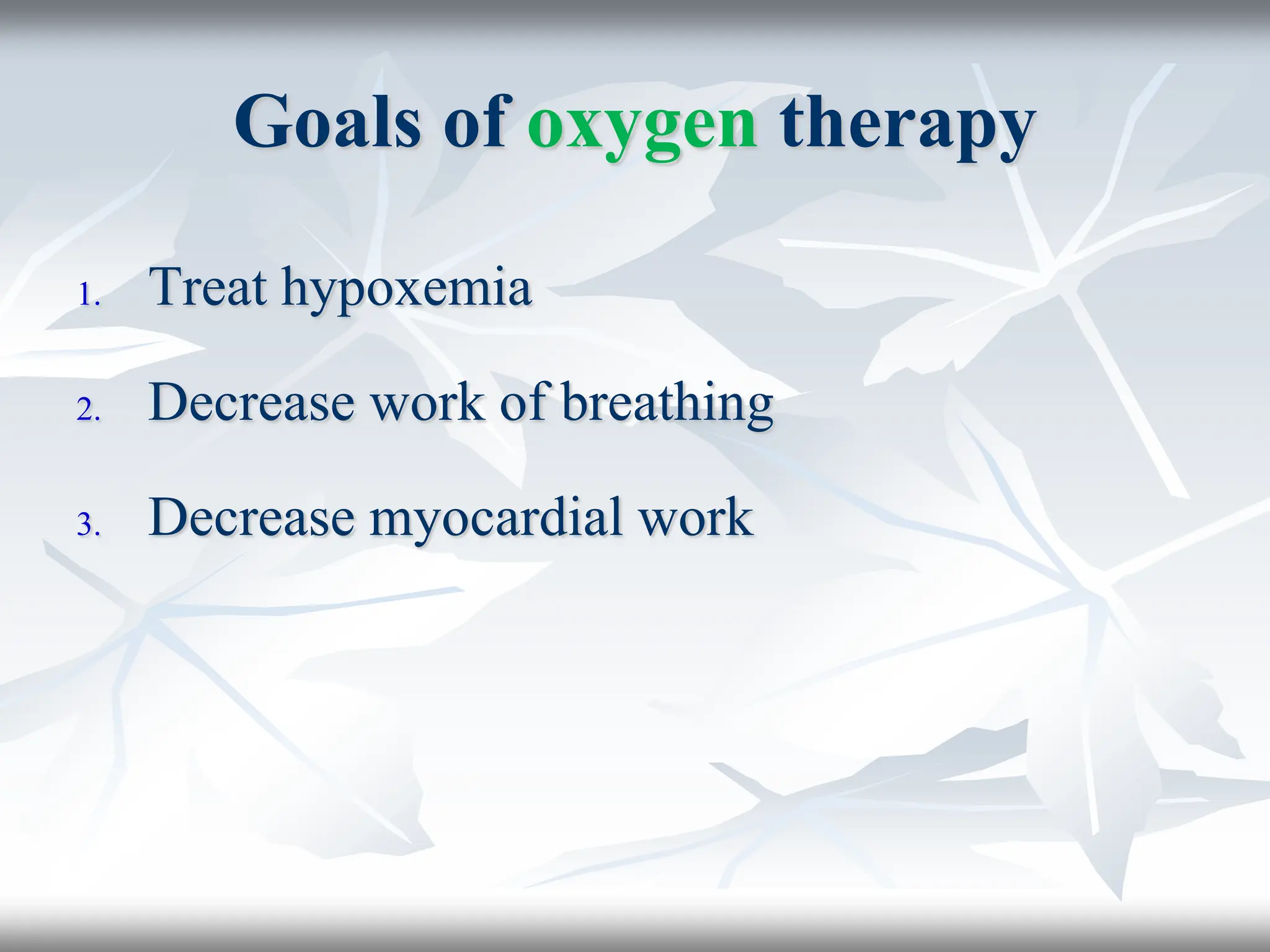 Goals of oxygen therapy

1. Treat hypoxemia

2. Decrease work of breathing

3. Decrease myocardial work